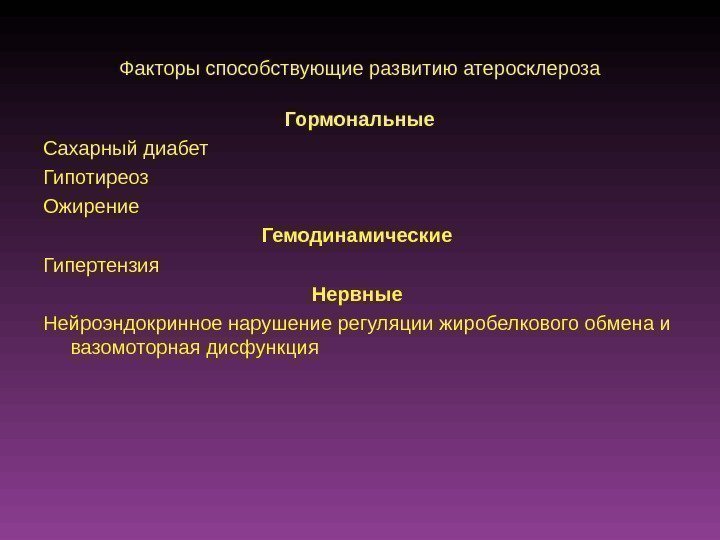 Факторы способствующие развитию атеросклероза

Гормональные

Сахарный диабет

Гипотиреоз

Ожирение

Гемодинамические

Гипертензия

Нервные

Нейроэндокринное нарушение регуляции жиробелкового обмена и вазомоторная дисфункция